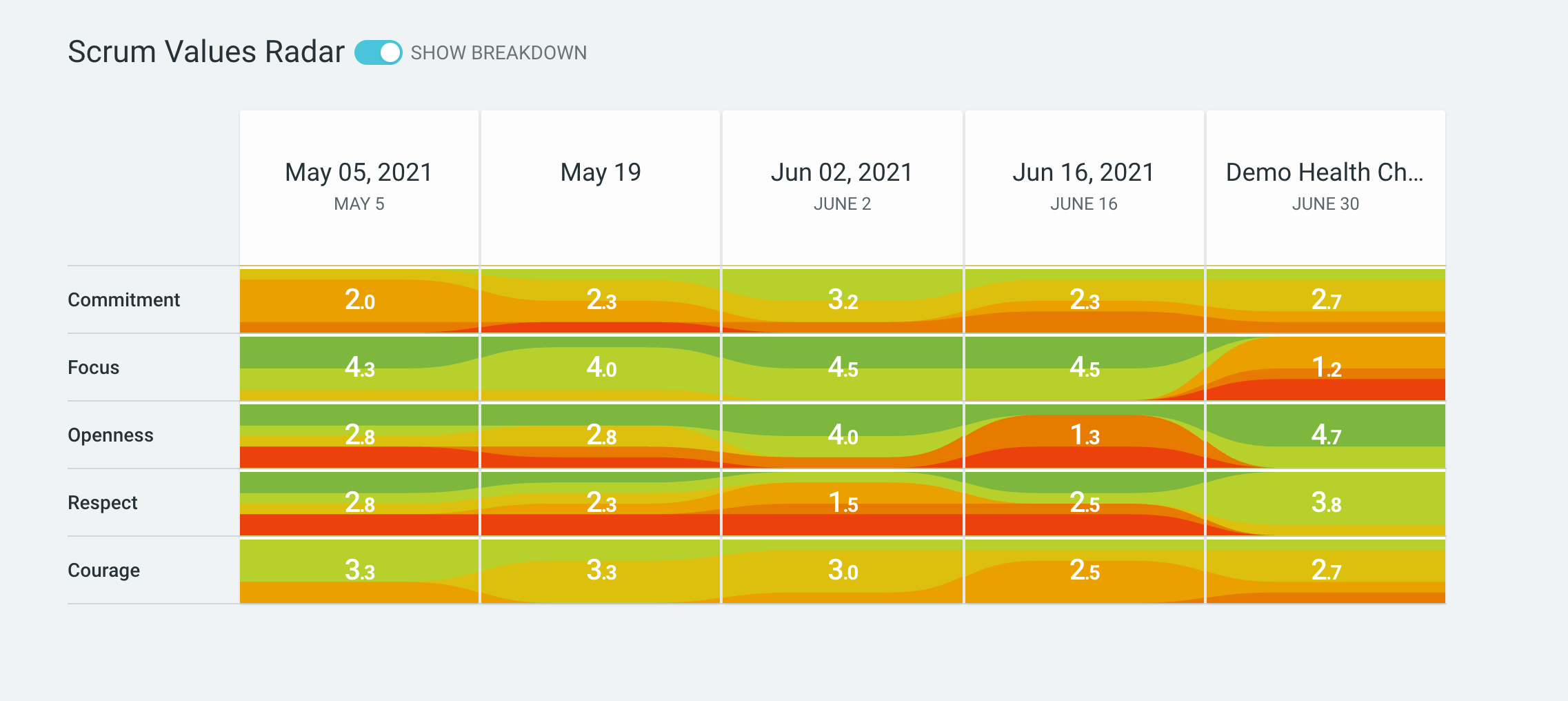 Scrum Values Radar SHOW BREAKDOWN

| | May 05, 2021 MAY 5 | May 19 | Jun 02, 2021 JUNE 2 | Jun 16, 2021 JUNE 16 | Demo Health Ch... JUNE 30 |
|---|---|---|---|---|---|
| Commitment | 2.0 | 2.3 | 3.2 | 2.3 | 2.7 |
| Focus | 4.3 | 4.0 | 4.5 | 4.5 | 1.2 |
| Openness | 2.8 | 2.8 | 4.0 | 1.3 | 4.7 |
| Respect | 2.8 | 2.3 | 1.5 | 2.5 | 3.8 |
| Courage | 3.3 | 3.3 | 3.0 | 2.5 | 2.7 |